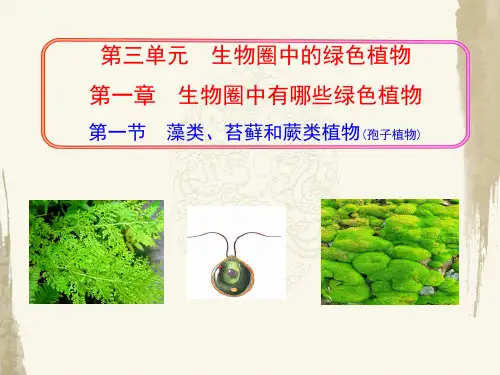 第三单元　生物圈中的绿色植物

第一章　生物圈中有哪些绿色植物

第一节　藻类、苔藓和蕨类植物（孢子植物）